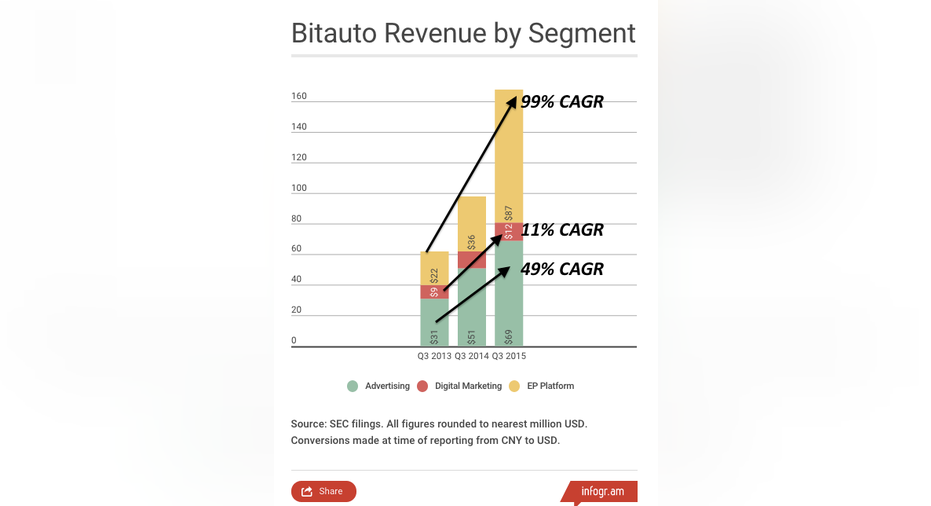 Bitauto Revenue by Segment

160
140
120
100
80
60
40
20
0

99% CAGR
11% CAGR
49% CAGR

$31 $9 $22
$51 $36
$69 $12 $87

Q3 2013 Q3 2014 Q3 2015

Advertising Digital Marketing EP Platform

Source: SEC filings. All figures rounded to nearest million USD. Conversions made at time of reporting from CNY to USD.

Share

infogr.am